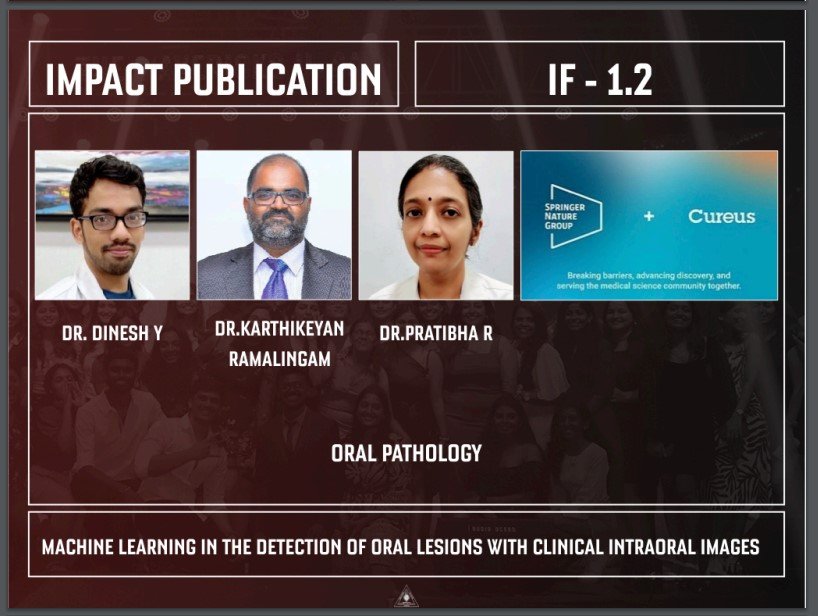 IMPACT PUBLICATION

IF - 1.2

SPRINGER NATURE GROUP + Cureus

Breaking barriers, advancing discovery, and serving the medical science community together.

DR. DINESH Y

DR.KARTHIKEYAN RAMALINGAM

DR.PRATIBHA R

ORAL PATHOLOGY

MACHINE LEARNING IN THE DETECTION OF ORAL LESIONS WITH CLINICAL INTRAORAL IMAGES